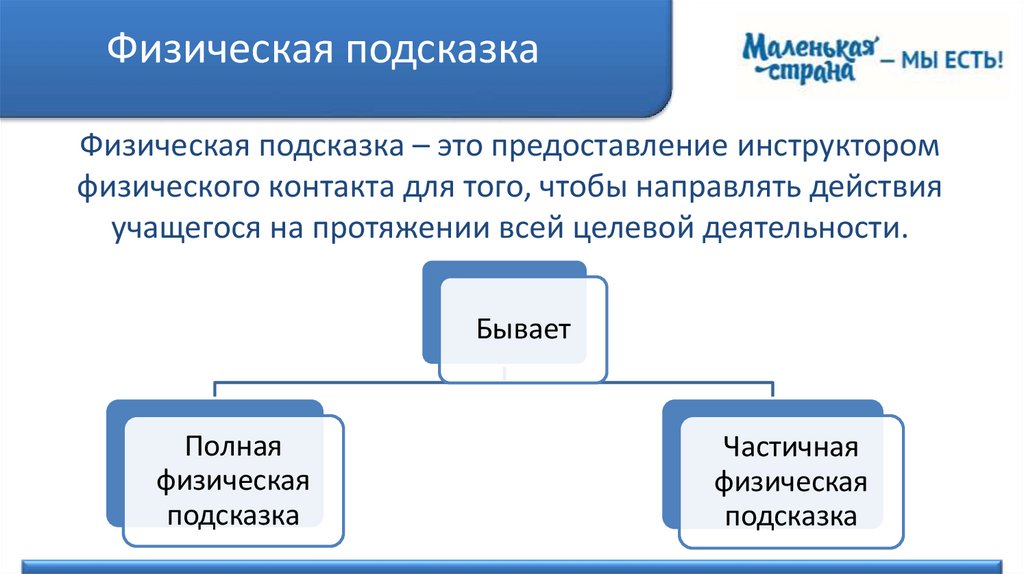 Физическая подсказка

Маленькая страна – МЫ ЕСТЬ!

Физическая подсказка – это предоставление инструктором физического контакта для того, чтобы направлять действия учащегося на протяжении всей целевой деятельности.

Бывает

Полная физическая подсказка

Частичная физическая подсказка